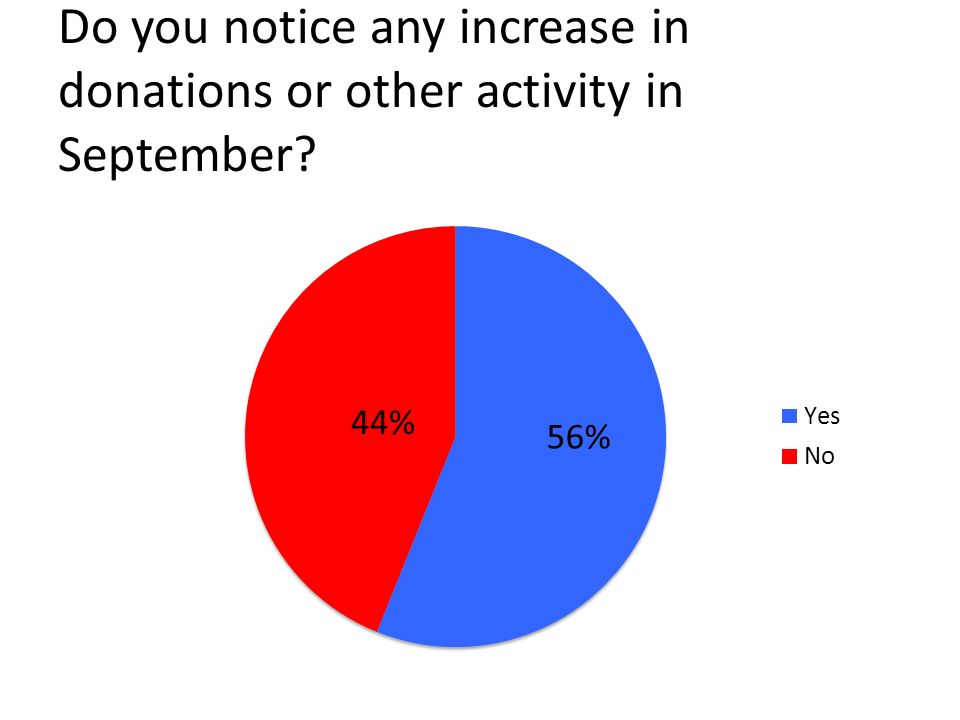 Do you notice any increase in donations or other activity in September?

44%

56%

Yes
No